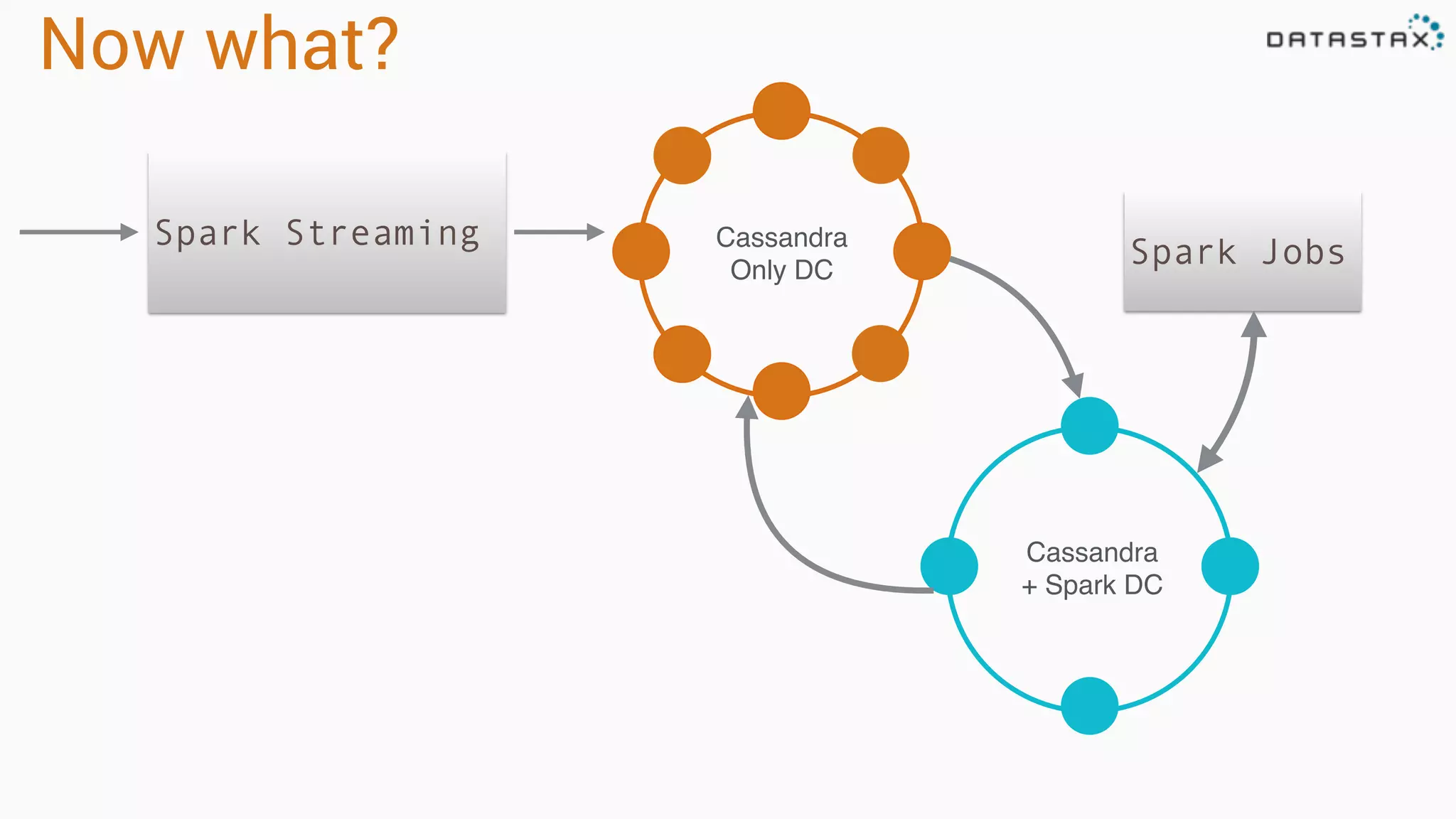 Now what?

DATASTAX

Spark Streaming

Cassandra Only DC

Spark Jobs

Cassandra + Spark DC